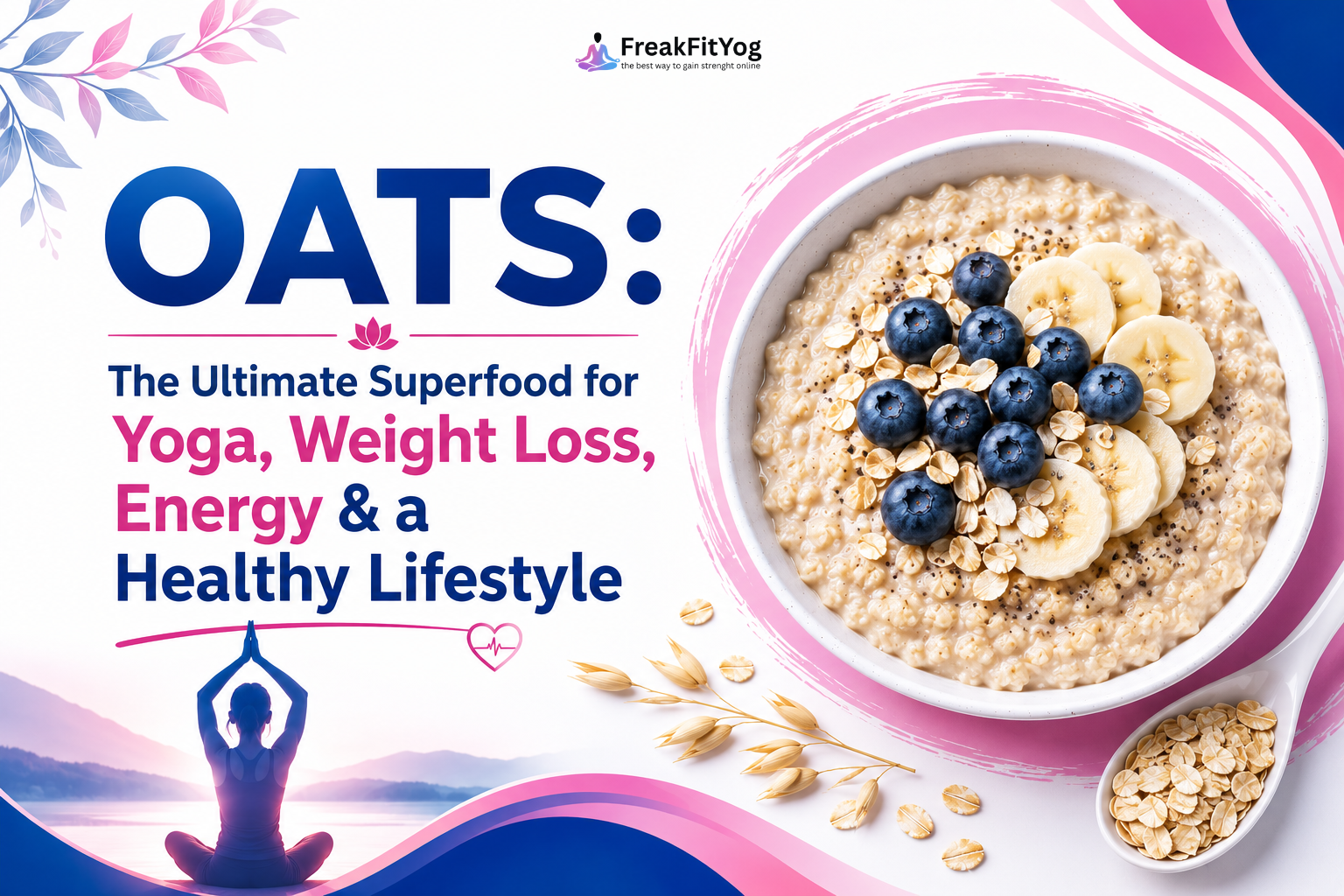 FreakFitYog
the best way to gain strenght online

OATS:

The Ultimate Superfood for Yoga, Weight Loss, Energy & a Healthy Lifestyle